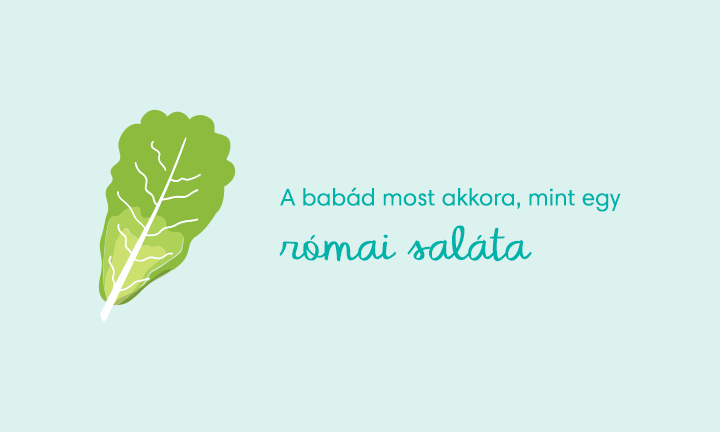 A babád most akkora, mint egy

római saláta